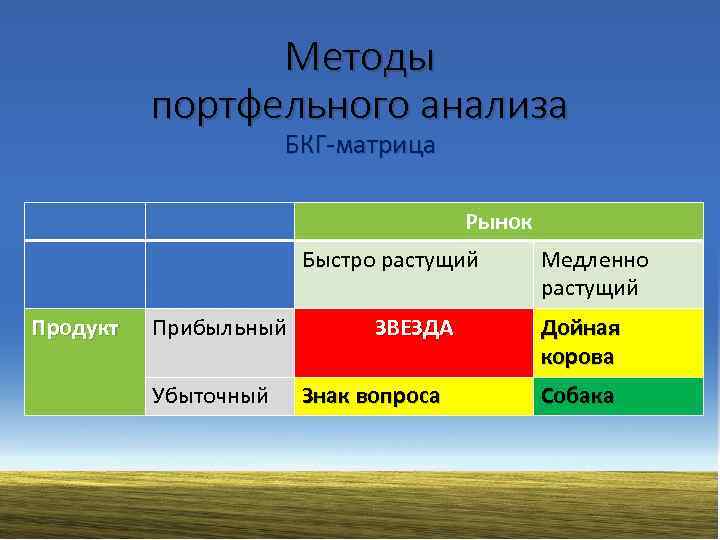 Методы портфельного анализа

БКГ-матрица

|  |  | Рынок |  |
|---|---|---|---|
|  |  | Быстро растущий | Медленно растущий |
| Продукт | Прибыльный | ЗВЕЗДА | Дойная корова |
|  | Убыточный | Знак вопроса | Собака |